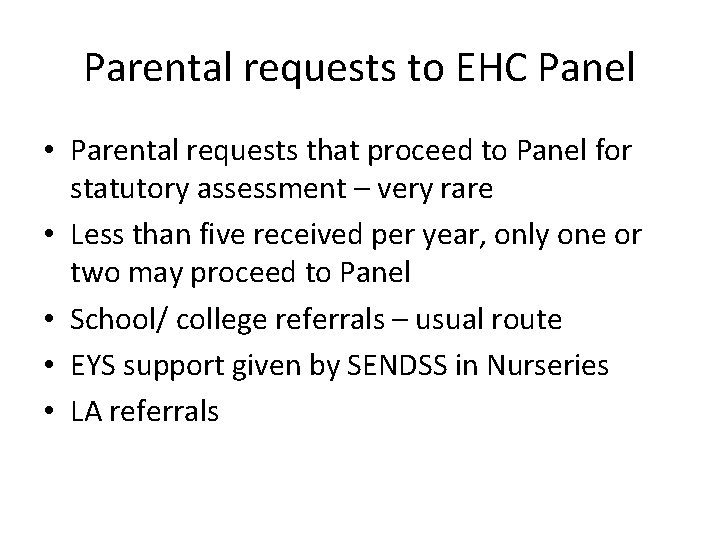 Parental requests to EHC Panel

• Parental requests that proceed to Panel for statutory assessment – very rare
• Less than five received per year, only one or two may proceed to Panel
• School/ college referrals – usual route
• EYS support given by SENDSS in Nurseries
• LA referrals